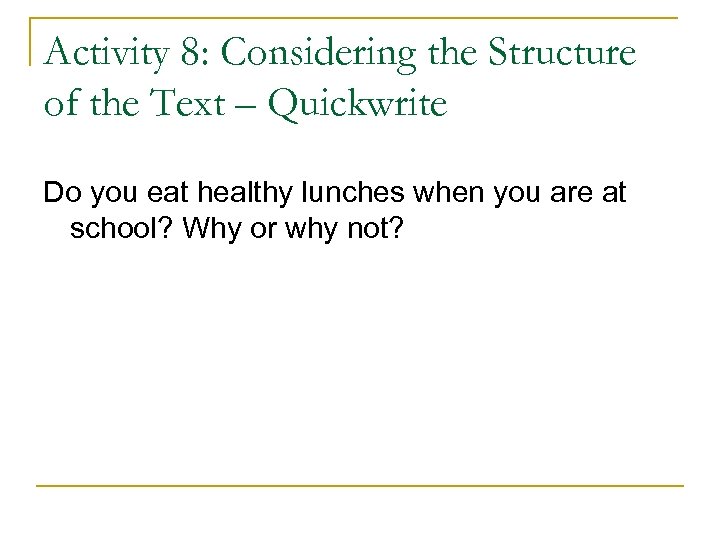 Activity 8: Considering the Structure of the Text – Quickwrite

Do you eat healthy lunches when you are at school? Why or why not?